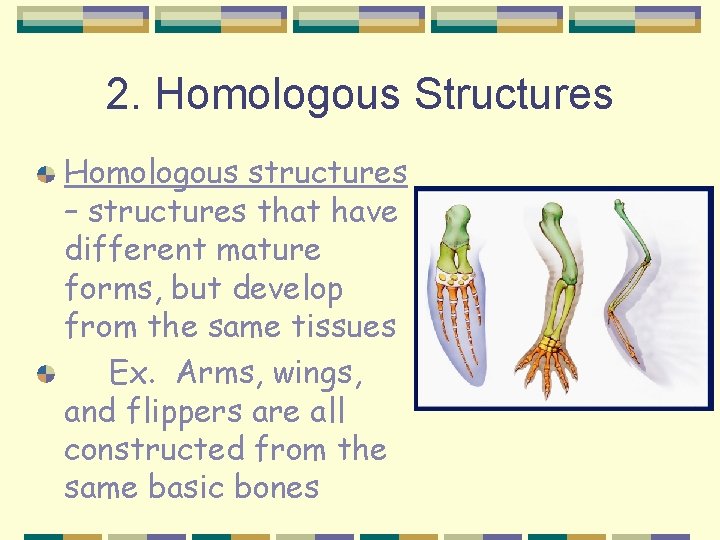 2. Homologous Structures

Homologous structures – structures that have different mature forms, but develop from the same tissues

Ex. Arms, wings, and flippers are all constructed from the same basic bones